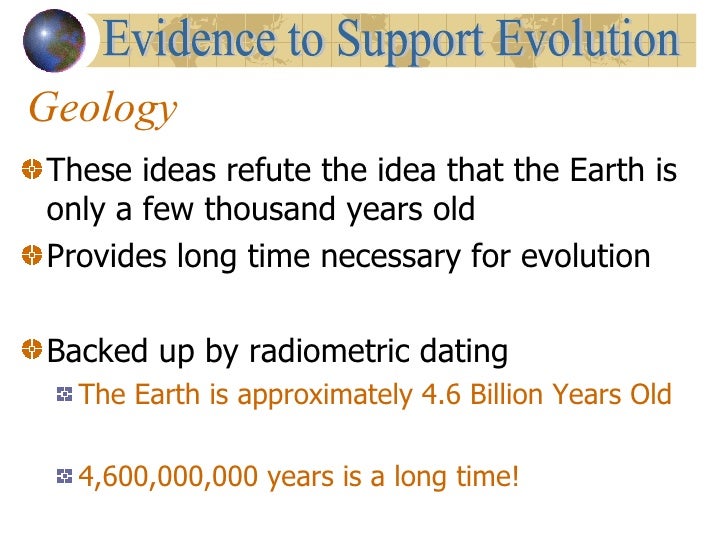 Evidence to Support Evolution

Geology

These ideas refute the idea that the Earth is only a few thousand years old

Provides long time necessary for evolution

Backed up by radiometric dating

The Earth is approximately 4.6 Billion Years Old

4,600,000,000 years is a long time!